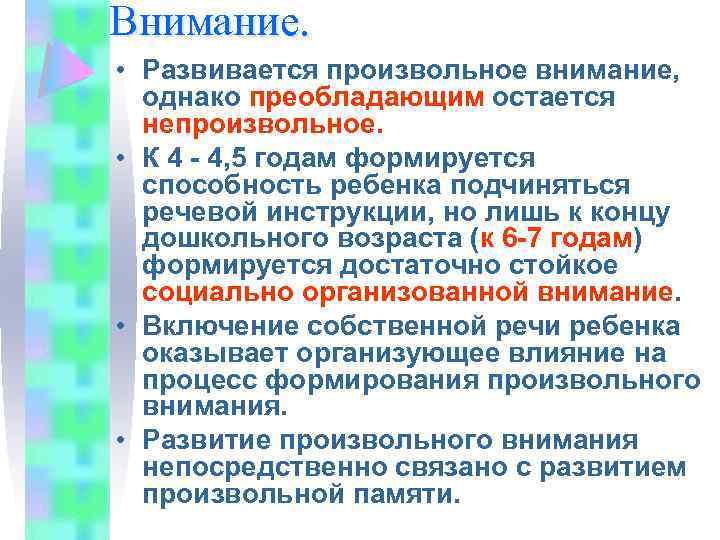 Внимание.

• Развивается произвольное внимание, однако преобладающим остается непроизвольное.

• К 4 - 4,5 годам формируется способность ребенка подчиняться речевой инструкции, но лишь к концу дошкольного возраста (к 6-7 годам) формируется достаточно стойкое социально организованной внимание.

• Включение собственной речи ребенка оказывает организующее влияние на процесс формирования произвольного внимания.

• Развитие произвольного внимания непосредственно связано с развитием произвольной памяти.